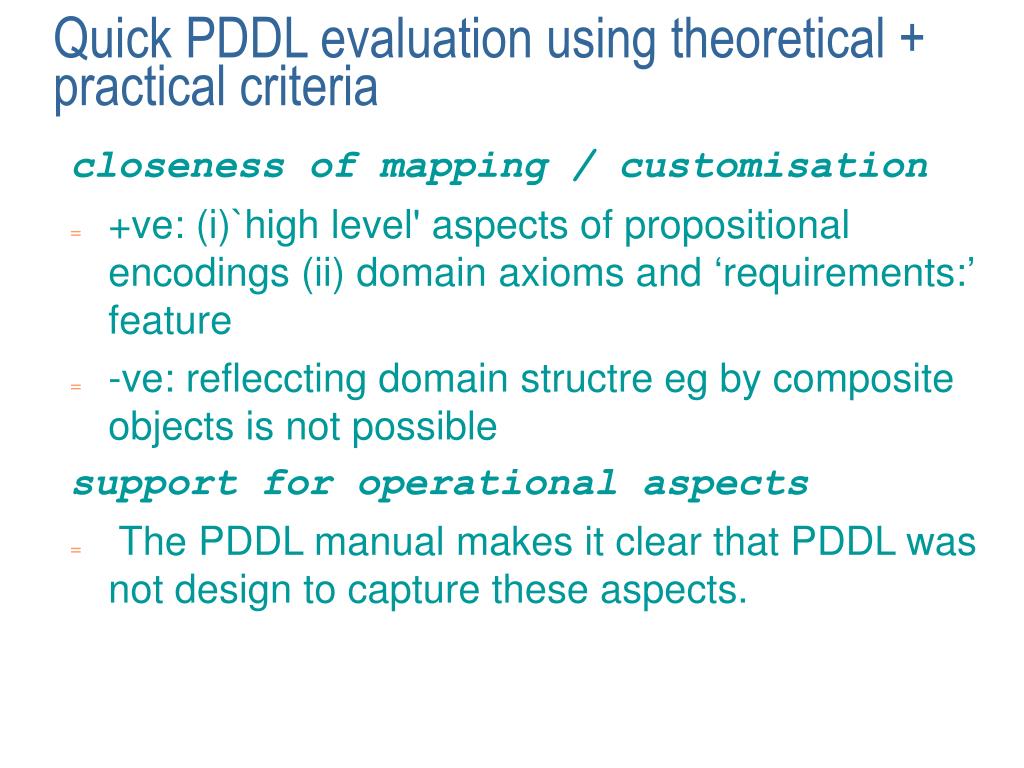 Quick PDDL evaluation using theoretical + practical criteria

closeness of mapping / customisation

+ve: (i)`high level' aspects of propositional encodings (ii) domain axioms and ‘requirements:’ feature

-ve: refleccting domain structre eg by composite objects is not possible

support for operational aspects

The PDDL manual makes it clear that PDDL was not design to capture these aspects.